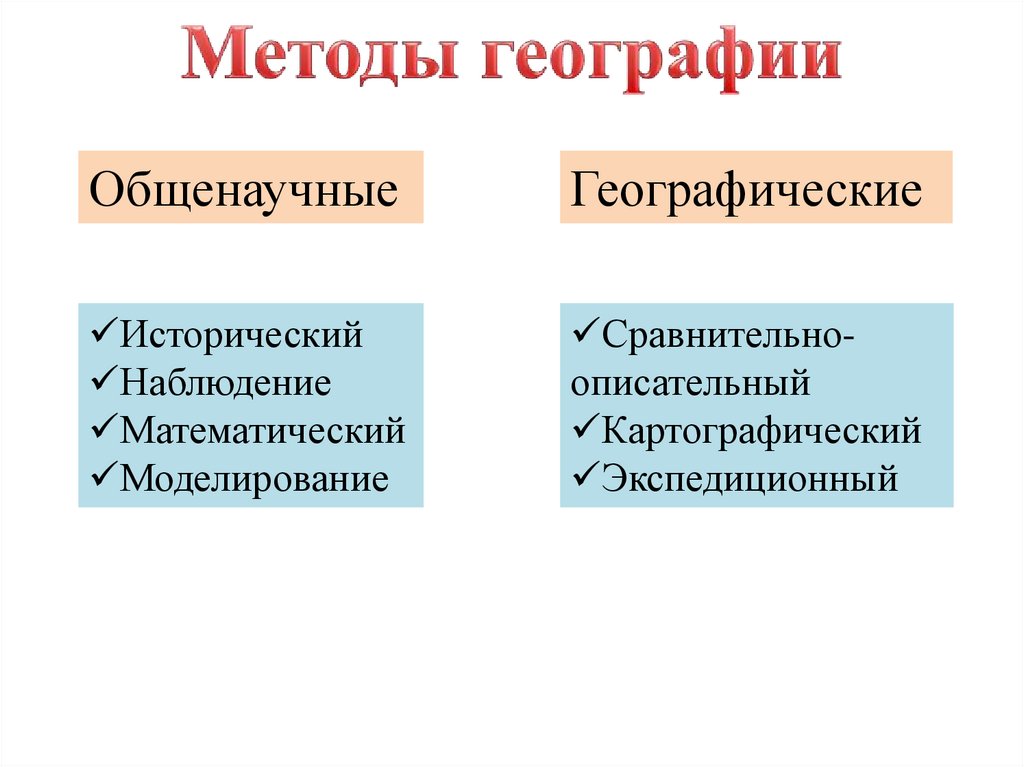 Методы географии

Общенаучные

✓Исторический
✓Наблюдение
✓Математический
✓Моделирование

Географические

✓Сравнительно-описательный
✓Картографический
✓Экспедиционный